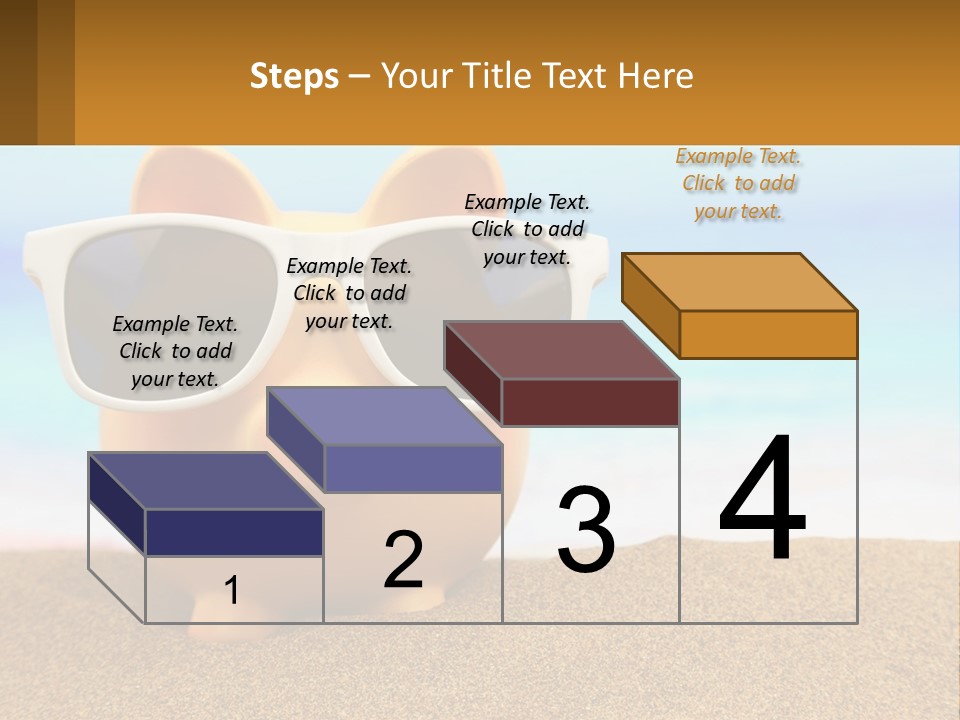 Steps – Your Title Text Here

Example Text. Click to add your text.

Example Text. Click to add your text.

Example Text. Click to add your text.

Example Text. Click to add your text.

1

2

3

4